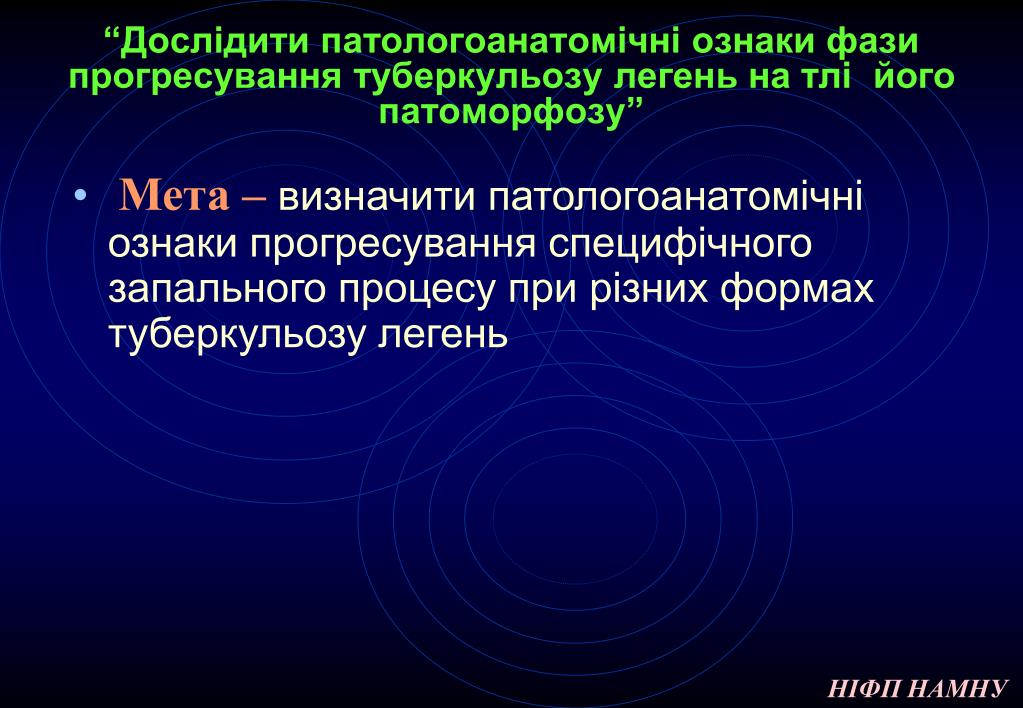 “Дослідити патологоанатомічні ознаки фази прогресування туберкульозу легень на тлі його патоморфозу”

• Мета – визначити патологоанатомічні ознаки прогресування специфічного запального процесу при різних формах туберкульозу легень

НІФП НАМНУ